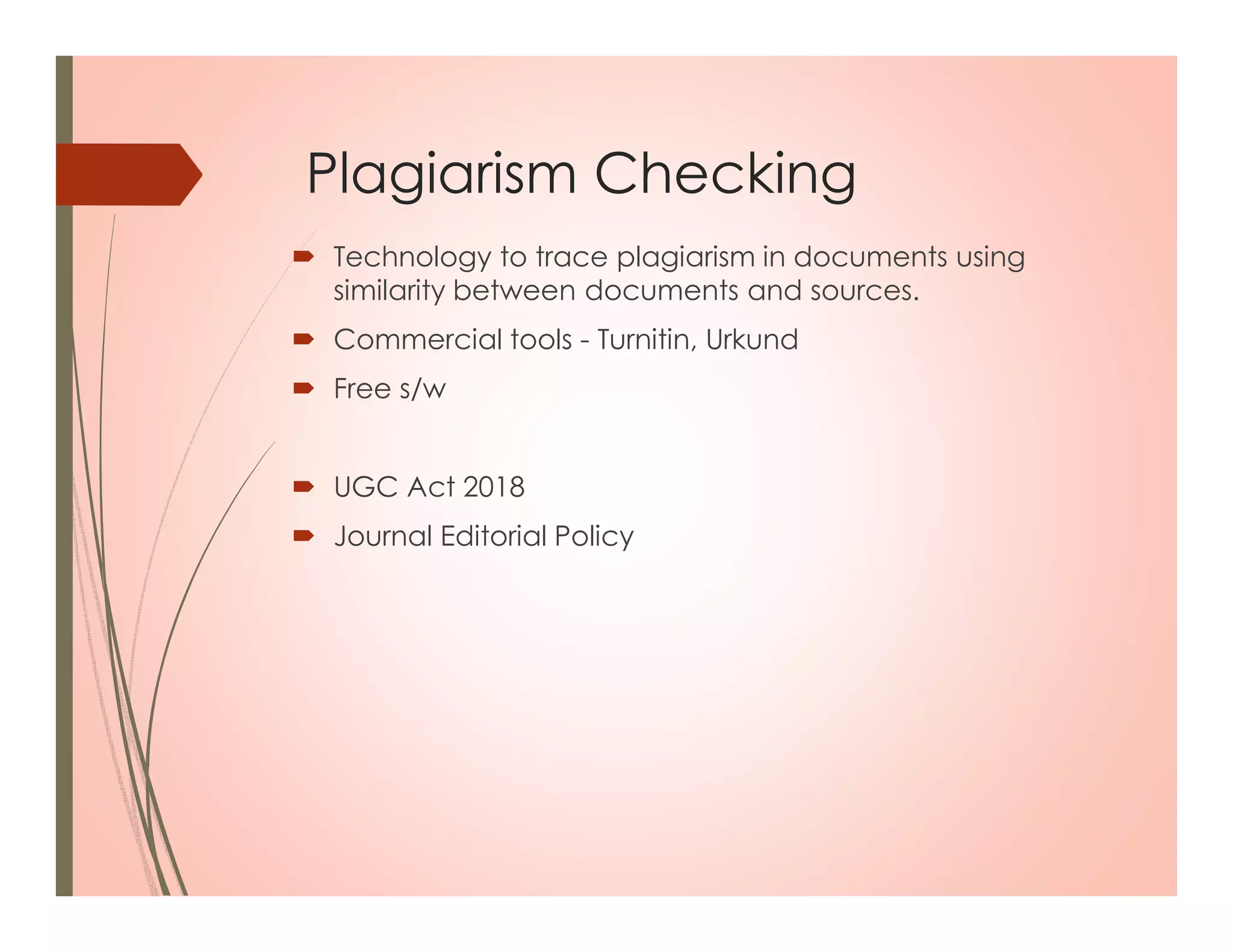 Plagiarism Checking

Technology to trace plagiarism in documents using similarity between documents and sources.

Commercial tools - Turnitin, Urkund

Free s/w

UGC Act 2018

Journal Editorial Policy